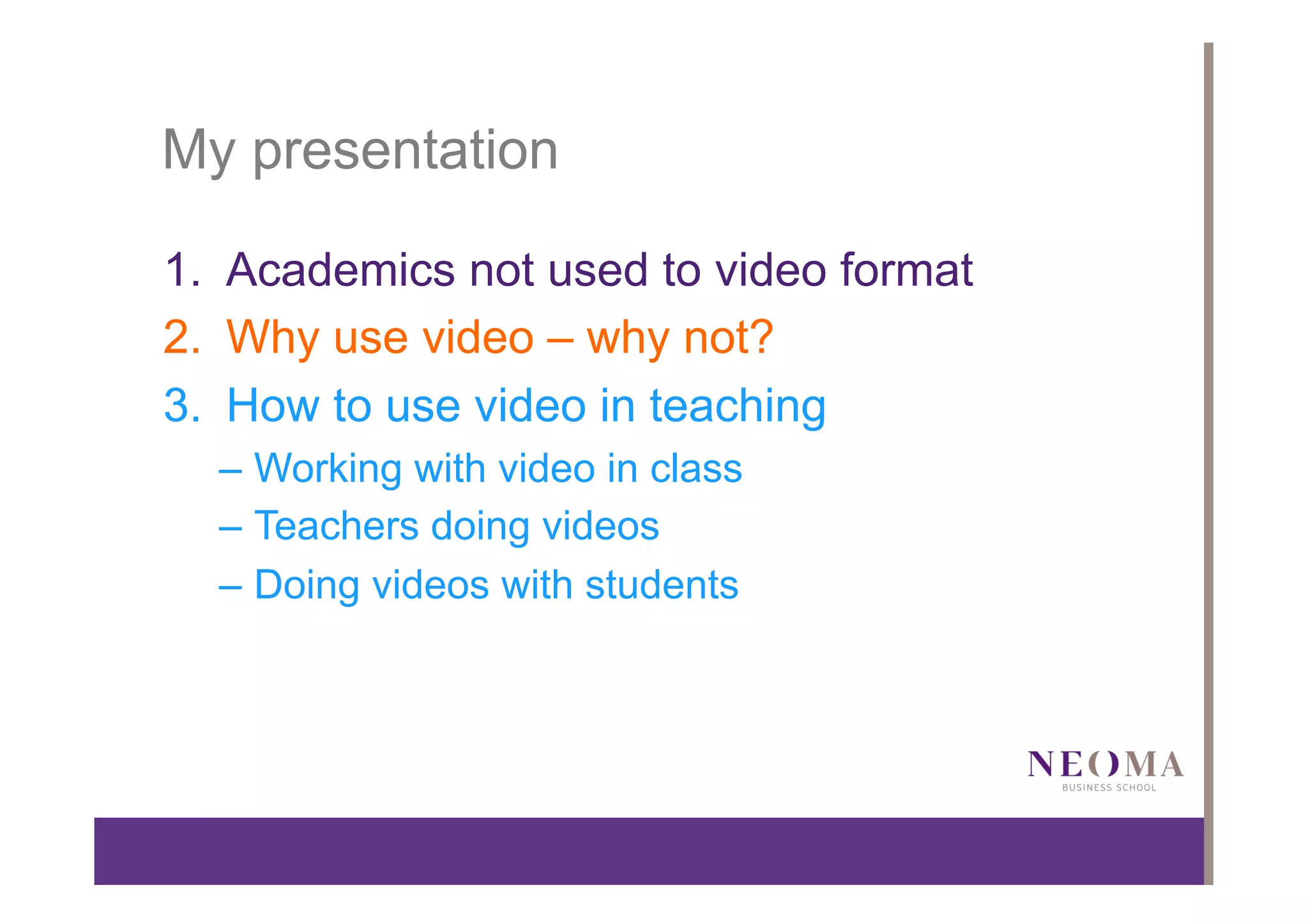 My presentation

1. Academics not used to video format
2. Why use video – why not?
3. How to use video in teaching
– Working with video in class
– Teachers doing videos
– Doing videos with students

NEOMA
BUSINESS SCHOOL